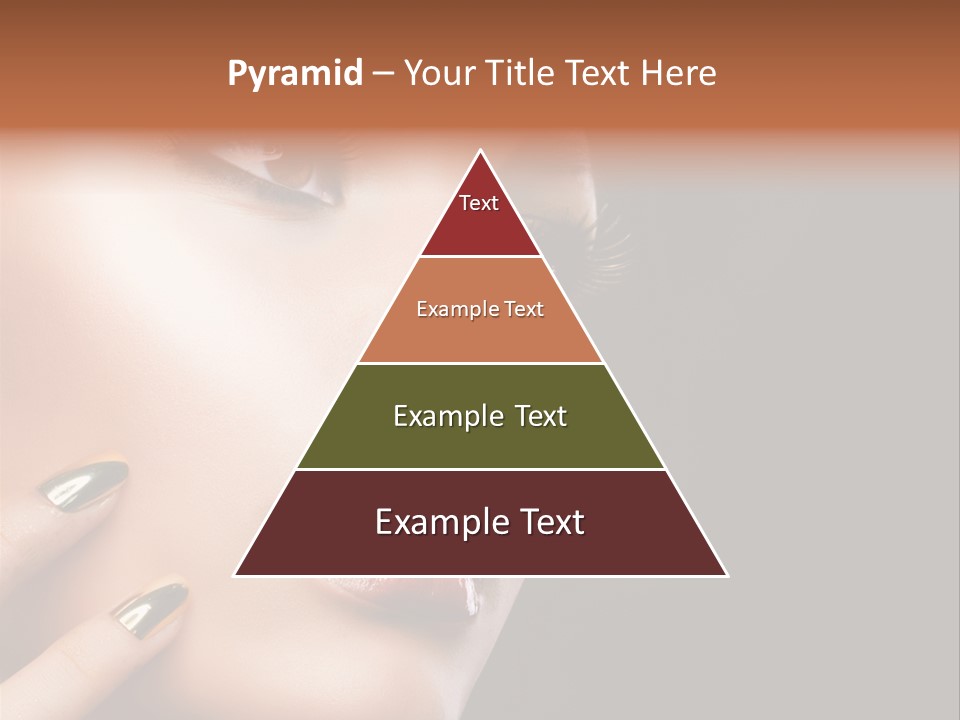 Pyramid – Your Title Text Here

Text

Example Text

Example Text

Example Text